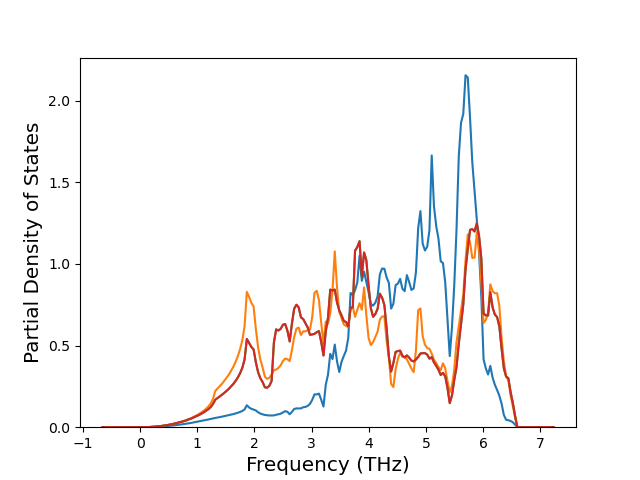 Partial Density of States

2.0
1.5
1.0
0.5
0.0

−1 0 1 2 3 4 5 6 7

Frequency (THz)